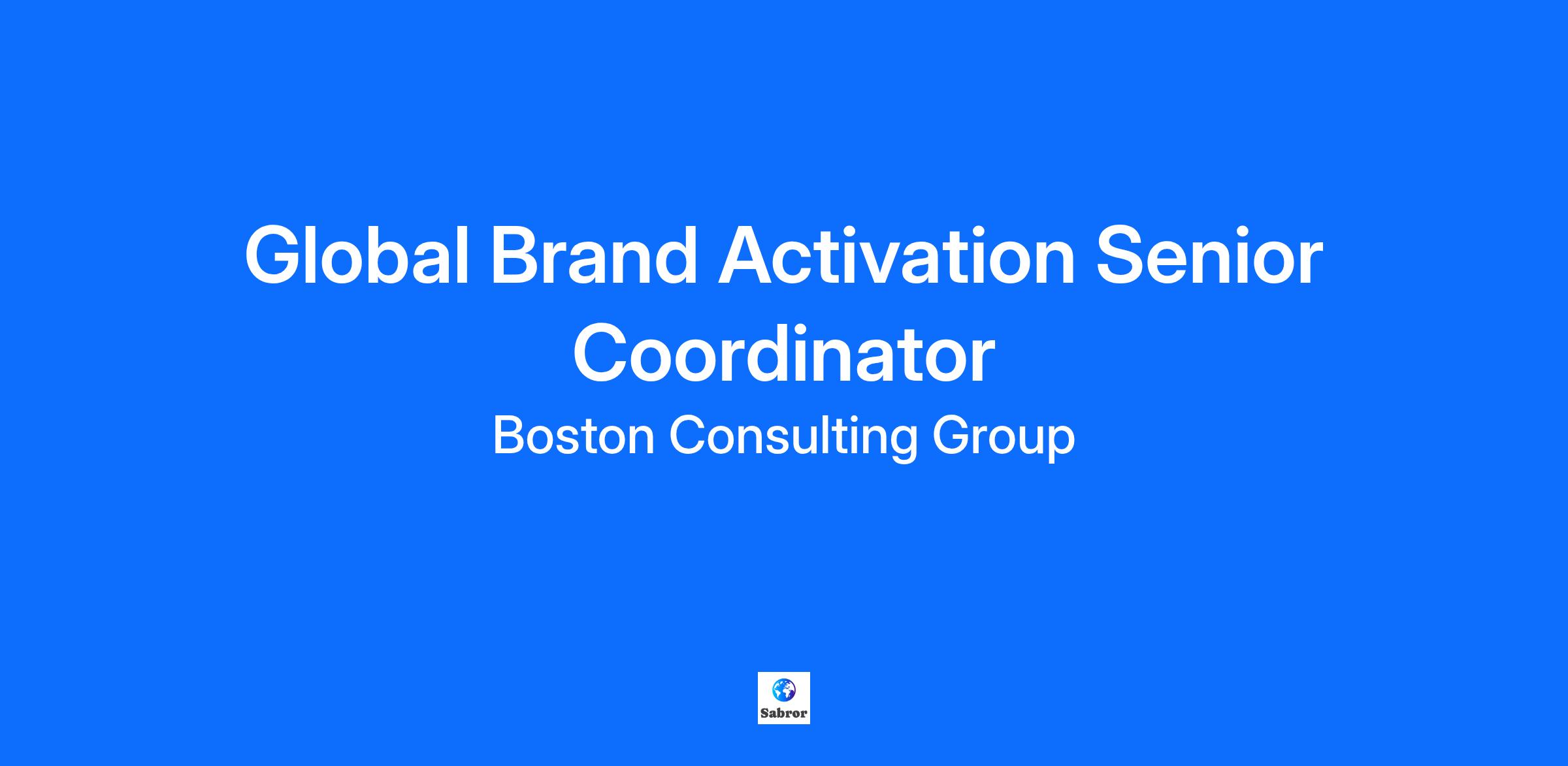 Global Brand Activation Senior Coordinator

Boston Consulting Group

Sabror